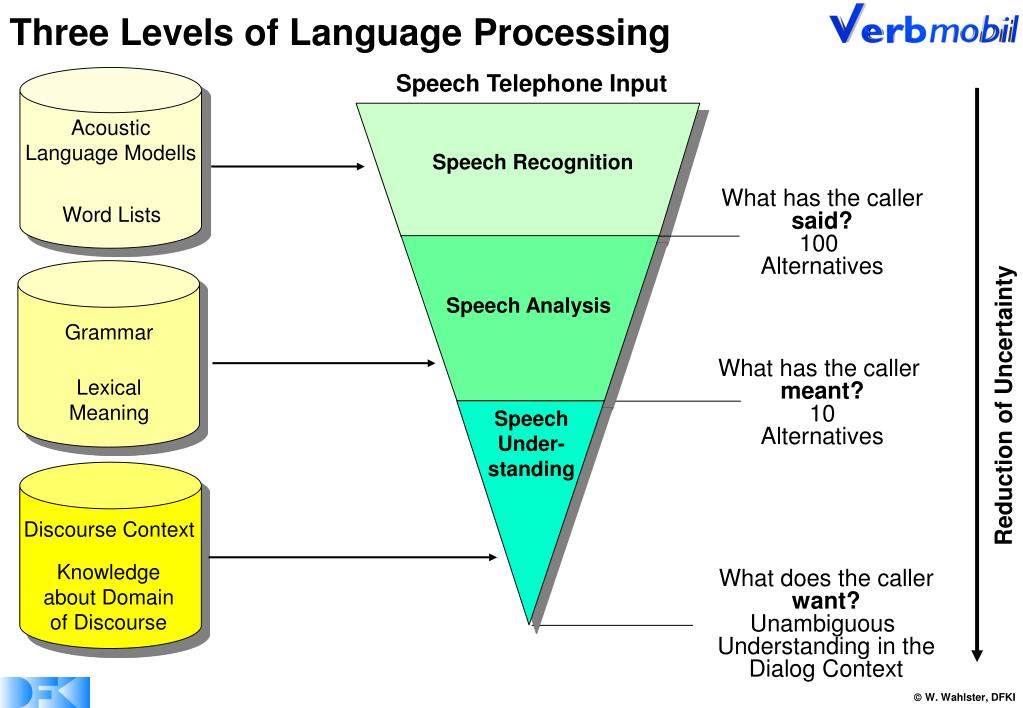 Three Levels of Language Processing

Verbmobil

Acoustic Language Modells

Word Lists

Grammar

Lexical Meaning

Discourse Context

Knowledge about Domain of Discourse

Speech Telephone Input

Speech Recognition

Speech Analysis

Speech Understanding

What has the caller **said?** 100 Alternatives

What has the caller **meant?** 10 Alternatives

What does the caller **want?** Unambiguous Understanding in the Dialog Context

Reduction of Uncertainty

DFKI

© W. Wahlster, DFKI